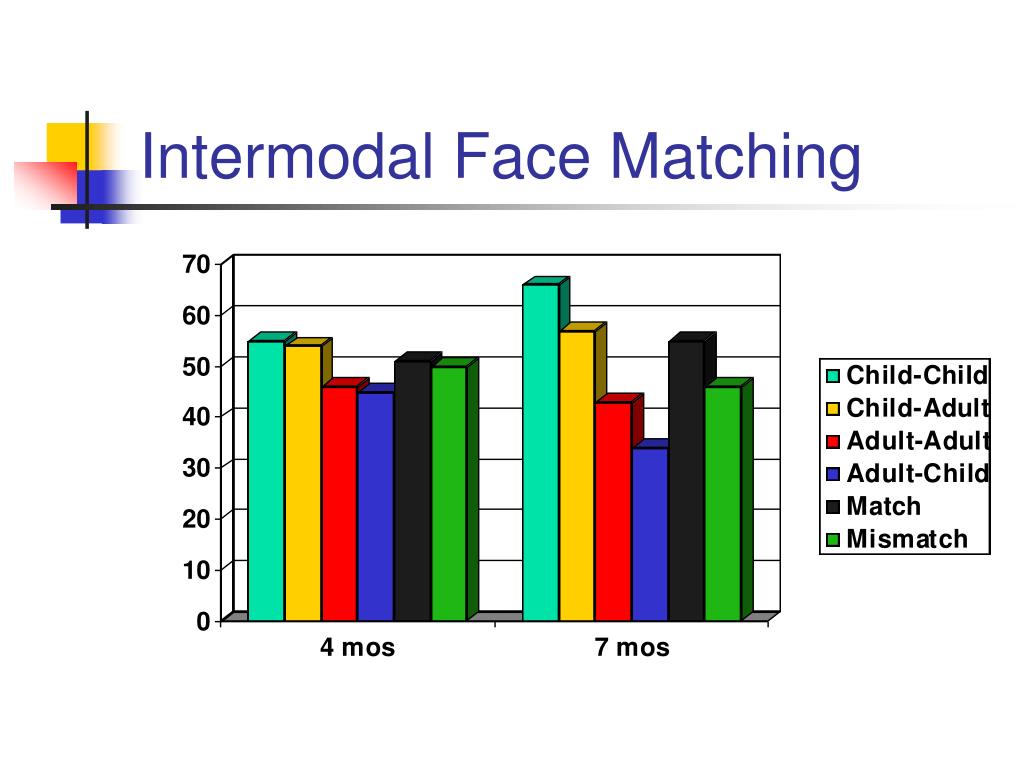 Intermodal Face Matching

70
60
50
40
30
20
10
0

4 mos
7 mos

Child-Child
Child-Adult
Adult-Adult
Adult-Child
Match
Mismatch